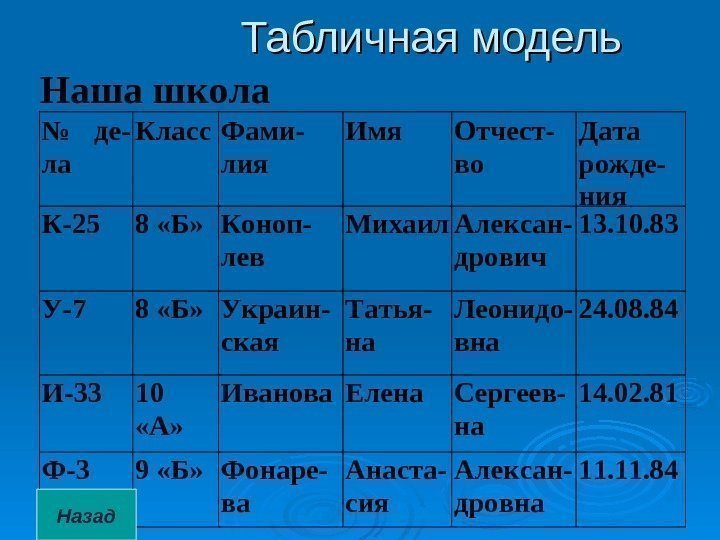 Табличная модель

Наша школа

| № дела | Класс | Фамилия | Имя | Отчество | Дата рождения |
|---|---|---|---|---|---|
| К-25 | 8 «Б» | Коноплев | Михаил | Александрович | 13.10.83 |
| У-7 | 8 «Б» | Украинская | Татьяна | Леонидовна | 24.08.84 |
| И-33 | 10 «А» | Иванова | Елена | Сергеевна | 14.02.81 |
| Ф-3 | 9 «Б» | Фонарева | Анастасия | Александровна | 11.11.84 |

Назад